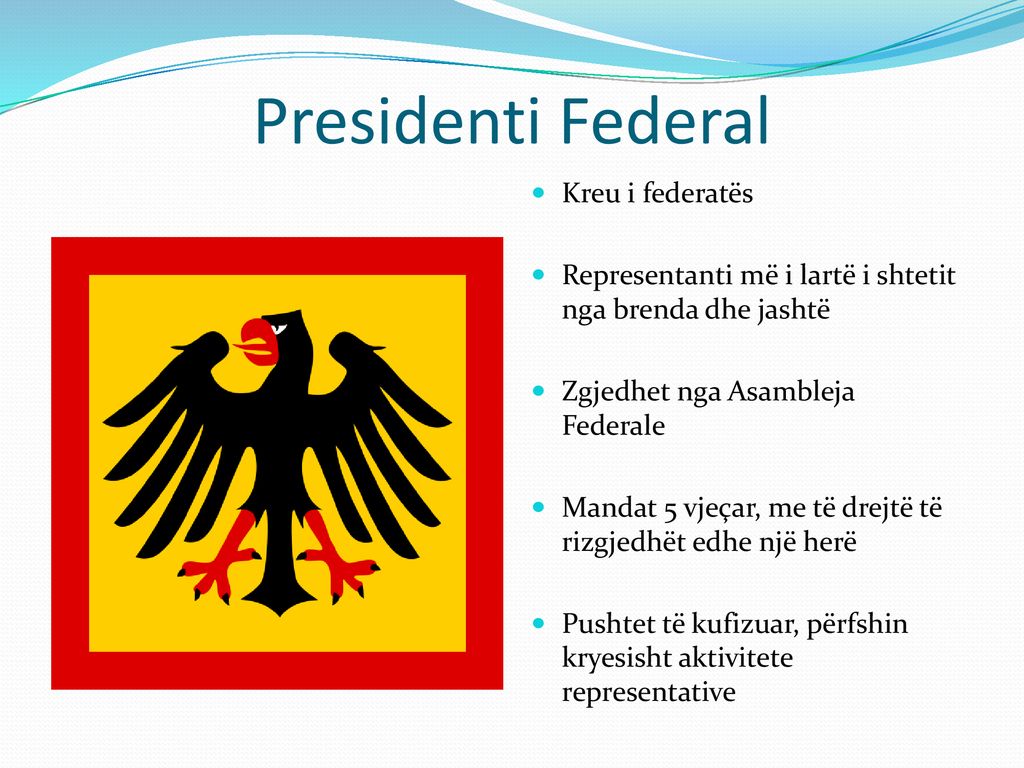 Presidenti Federal

Kreu i federatës

Representanti më i lartë i shtetit nga brenda dhe jashtë

Zgjedhet nga Asambleja Federale

Mandat 5 vjeçar, me të drejtë të rizgjedhët edhe një herë

Pushtet të kufizuar, përfshin kryesisht aktivitete representative